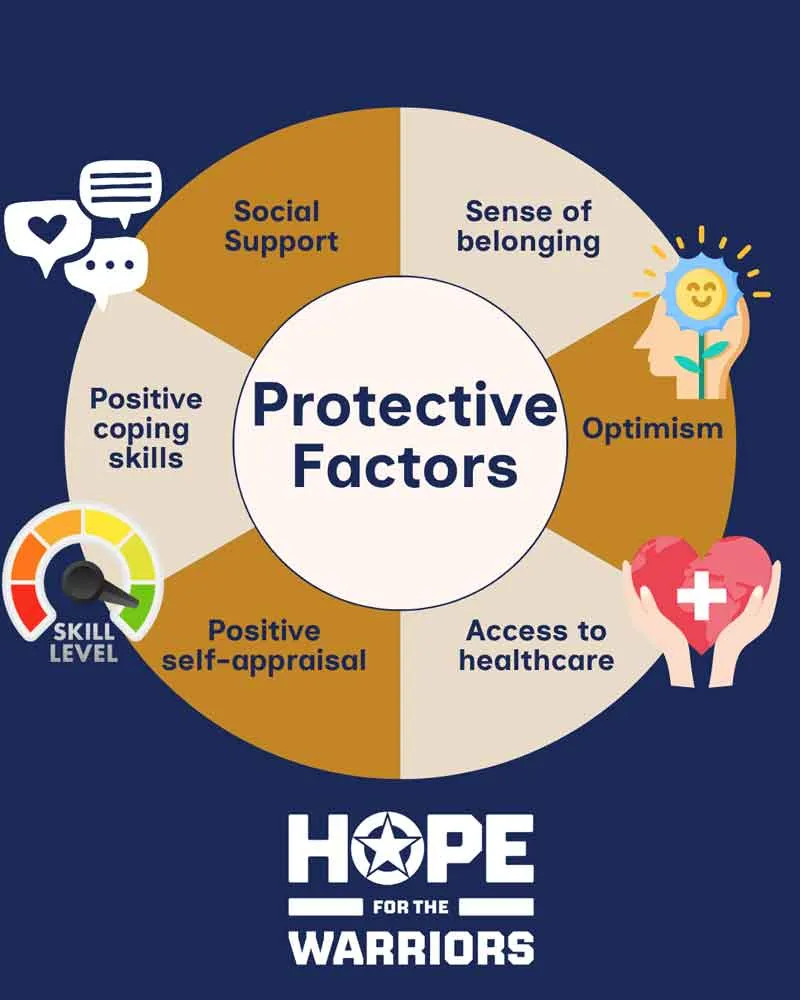 Protective Factors

Social Support

Sense of belonging

Optimism

Access to healthcare

Positive self-appraisal

Positive coping skills

SKILL LEVEL

HOPE
FOR THE
WARRIORS